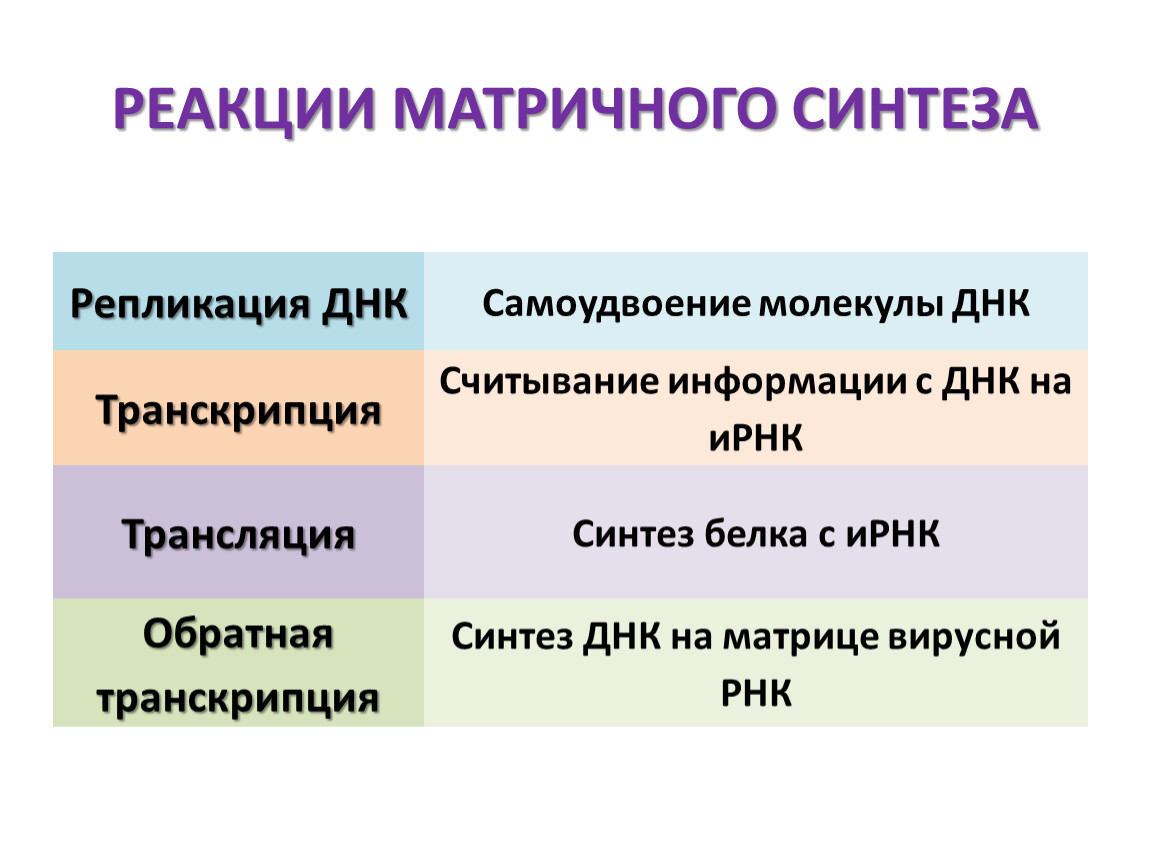 РЕАКЦИИ МАТРИЧНОГО СИНТЕЗА

| Репликация ДНК | Самоудвоение молекулы ДНК |
|---|---|
| Транскрипция | Считывание информации с ДНК на иРНК |
| Трансляция | Синтез белка с иРНК |
| Обратная транскрипция | Синтез ДНК на матрице вирусной РНК |